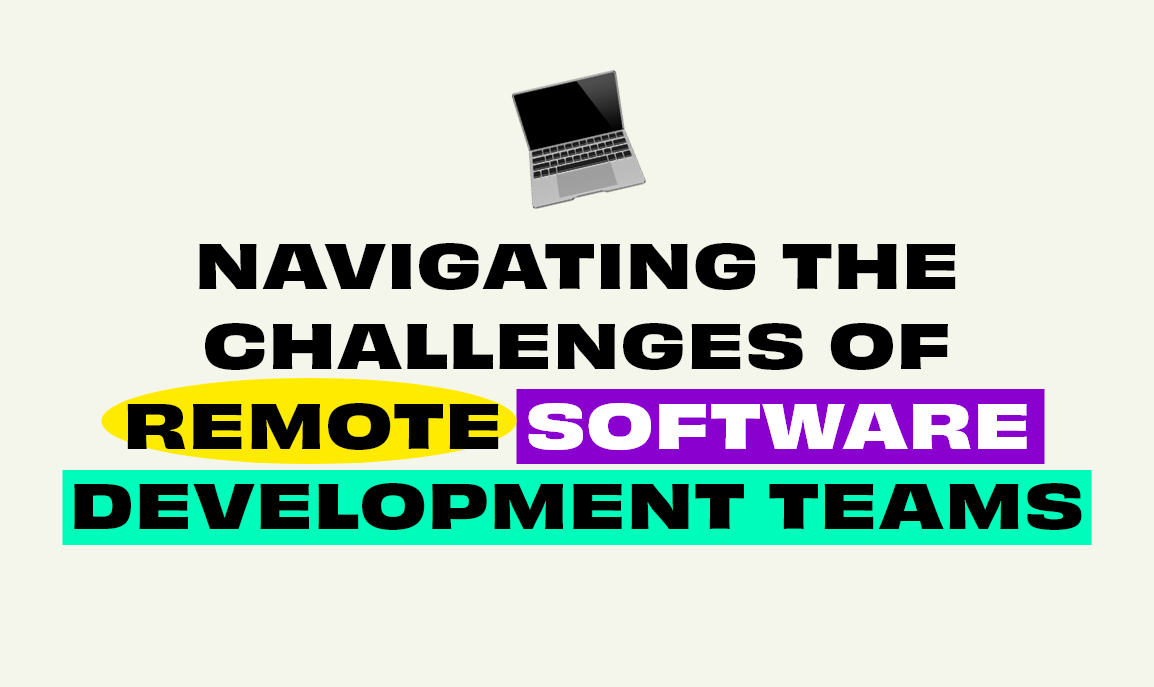 NAVIGATING THE
CHALLENGES OF
REMOTE SOFTWARE
DEVELOPMENT TEAMS